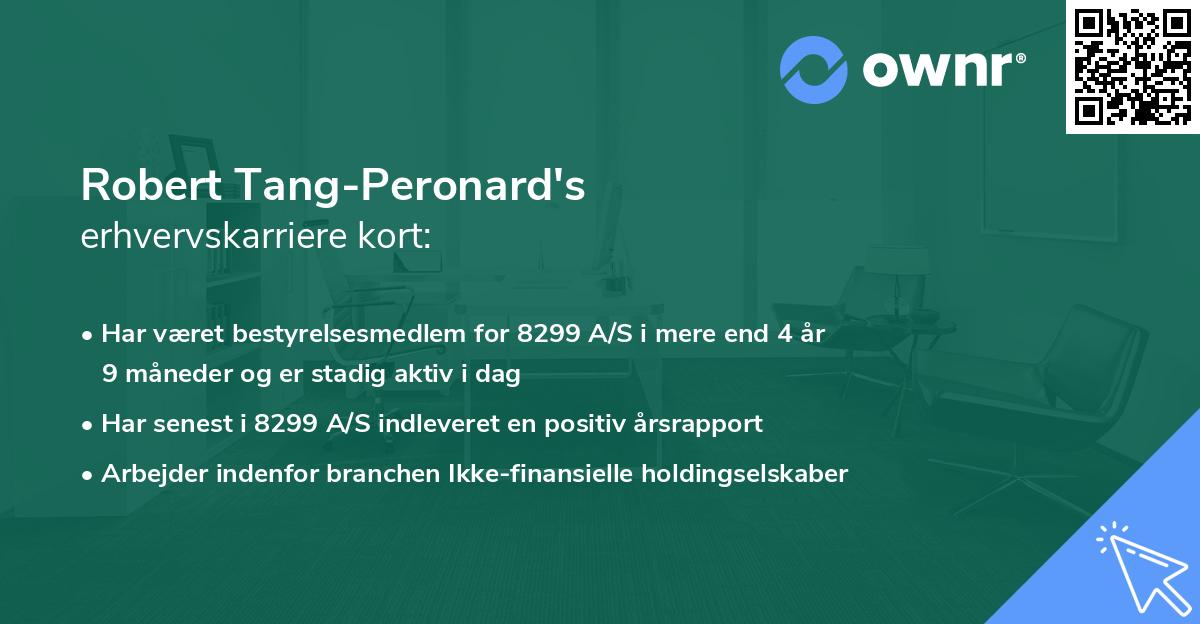 ownr®

Robert Tang-Peronard's
erhvervskarriere kort:

• Har været bestyrelsesmedlem for 8299 A/S i mere end 4 år 9 måneder og er stadig aktiv i dag
• Har senest i 8299 A/S indleveret en positiv årsrapport
• Arbejder indenfor branchen Ikke-finansielle holdingselskaber